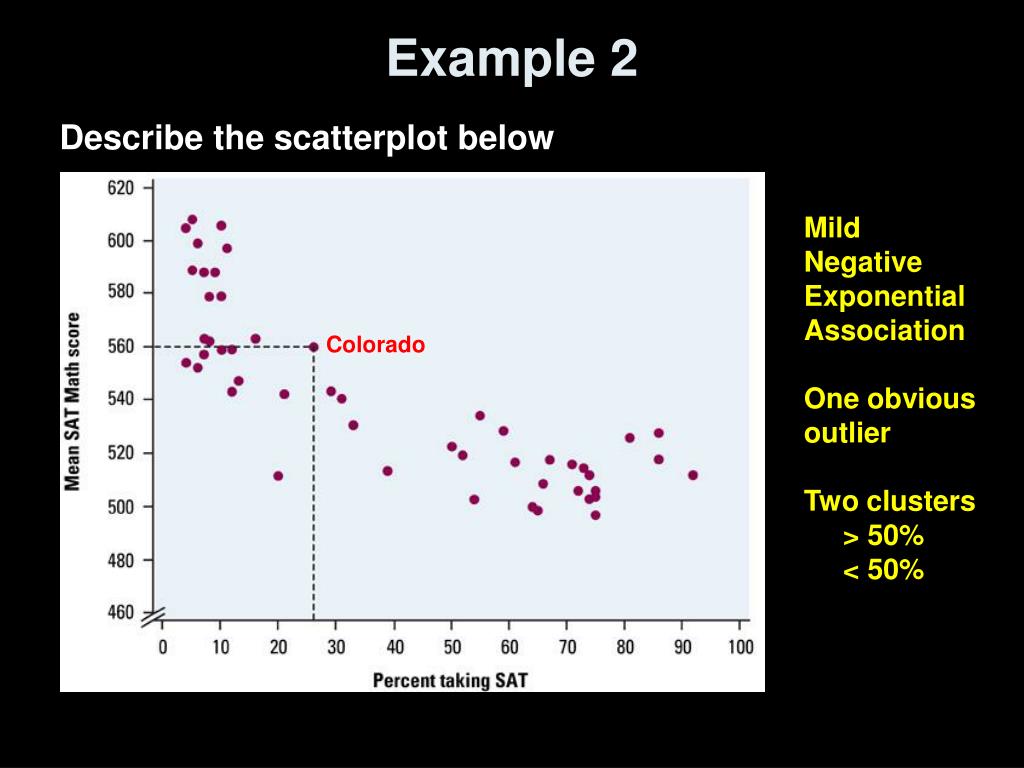 Example 2

Describe the scatterplot below

620
600
580
560
540
520
500
480
460

Mean SAT Math score

Colorado

0 10 20 30 40 50 60 70 80 90 100

Percent taking SAT

Mild
Negative
Exponential
Association

One obvious outlier

Two clusters
> 50%
< 50%